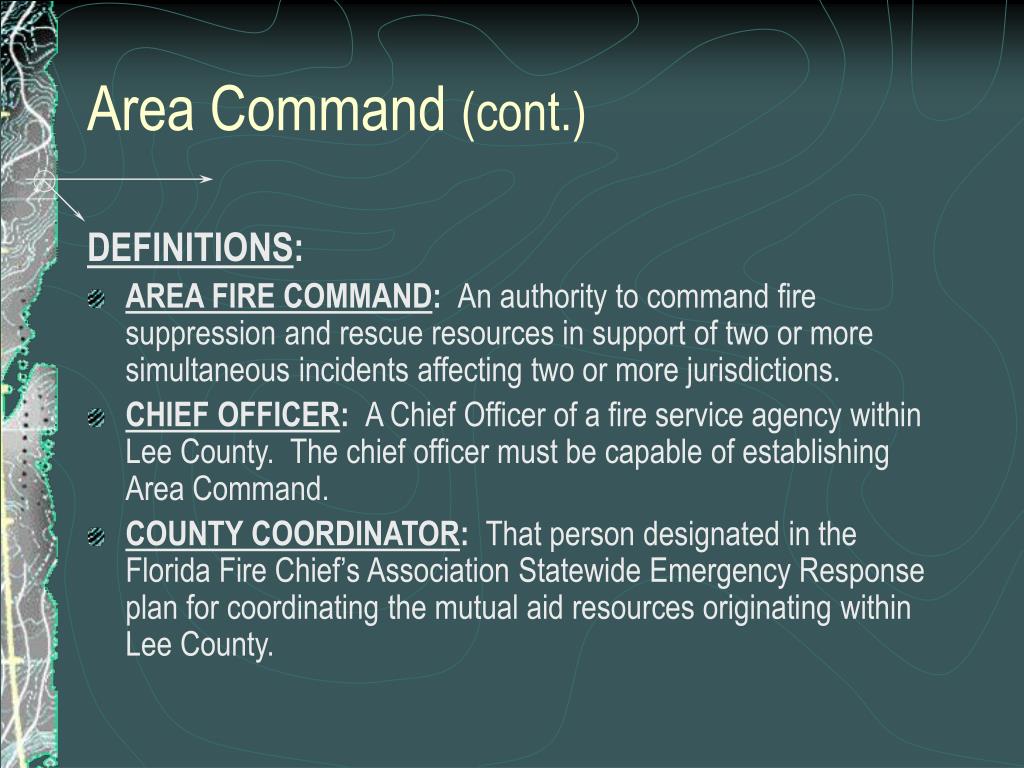 Area Command (cont.)

DEFINITIONS:

AREA FIRE COMMAND: An authority to command fire suppression and rescue resources in support of two or more simultaneous incidents affecting two or more jurisdictions.

CHIEF OFFICER: A Chief Officer of a fire service agency within Lee County. The chief officer must be capable of establishing Area Command.

COUNTY COORDINATOR: That person designated in the Florida Fire Chief's Association Statewide Emergency Response plan for coordinating the mutual aid resources originating within Lee County.